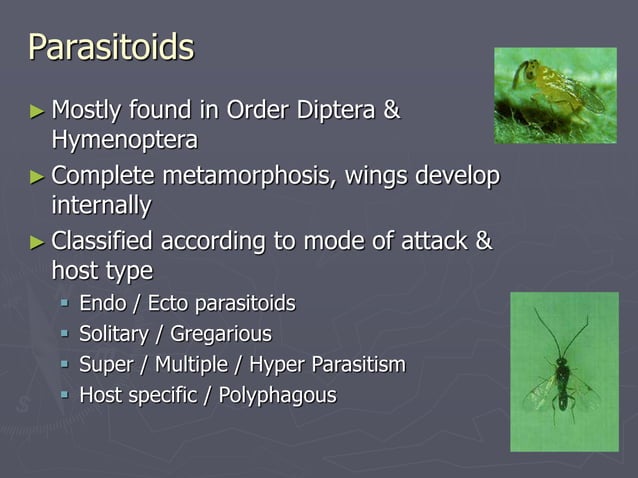 Parasitoids

► Mostly found in Order Diptera & Hymenoptera

► Complete metamorphosis, wings develop internally

► Classified according to mode of attack & host type

▪ Endo / Ecto parasitoids
▪ Solitary / Gregarious
▪ Super / Multiple / Hyper Parasitism
▪ Host specific / Polyphagous